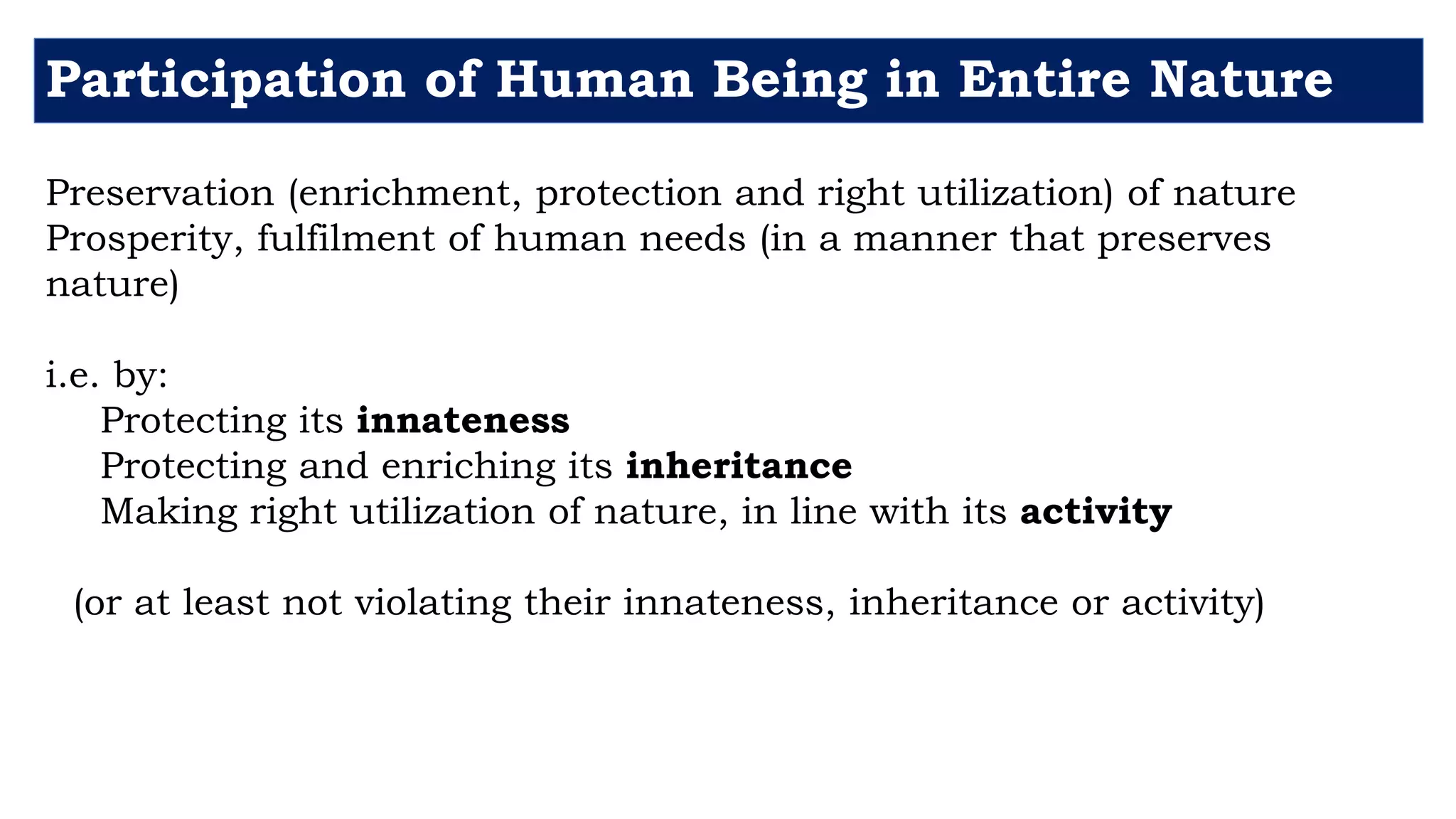 Participation of Human Being in Entire Nature

Preservation (enrichment, protection and right utilization) of nature
Prosperity, fulfilment of human needs (in a manner that preserves nature)

i.e. by:
Protecting its innateness
Protecting and enriching its inheritance
Making right utilization of nature, in line with its activity

(or at least not violating their innateness, inheritance or activity)